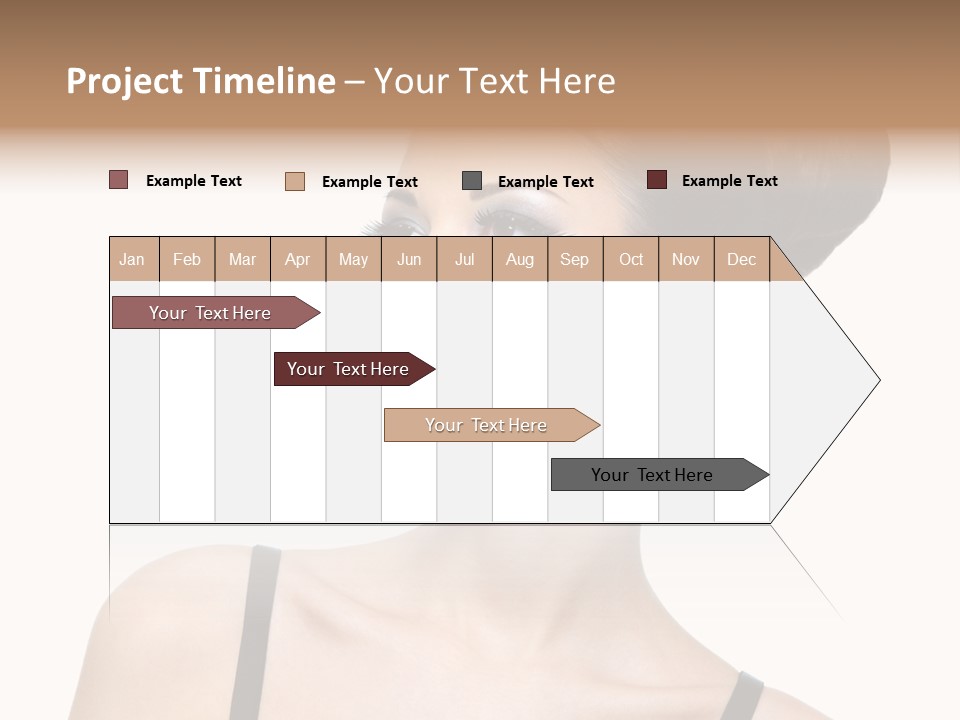 Project Timeline – Your Text Here

Example Text Example Text Example Text Example Text

| Jan | Feb | Mar | Apr | May | Jun | Jul | Aug | Sep | Oct | Nov | Dec |
|---|---|---|---|---|---|---|---|---|---|---|---|

Your Text Here

Your Text Here

Your Text Here

Your Text Here